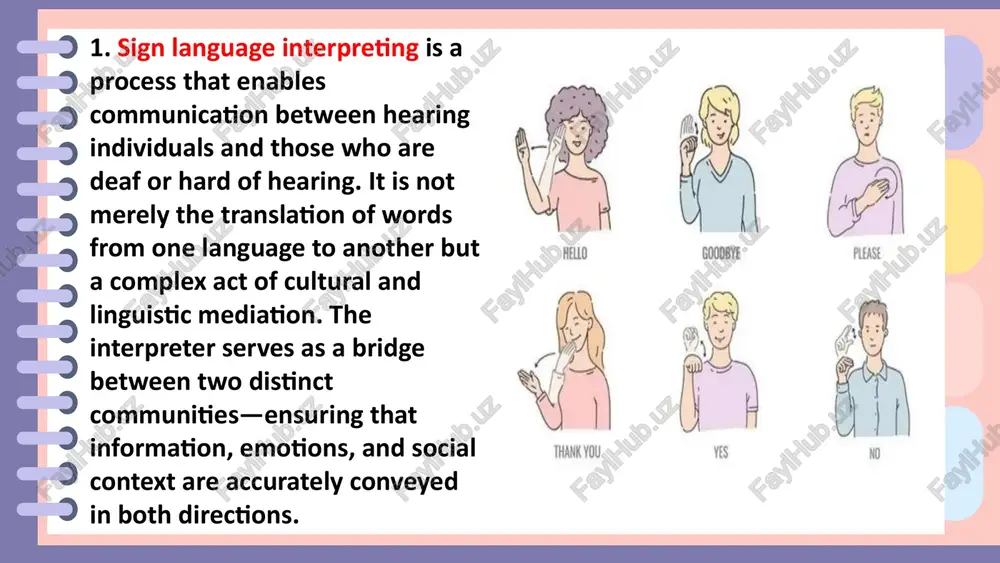 1. Sign language interpreting is a process that enables communication between hearing individuals and those who are deaf or hard of hearing. It is not merely the translation of words from one language to another but a complex act of cultural and linguistic mediation. The interpreter serves as a bridge between two distinct communities—ensuring that information, emotions, and social context are accurately conveyed in both directions.

HELLO

GOODBYE

PLEASE

THANK YOU

YES

NO

FaylHub.uz